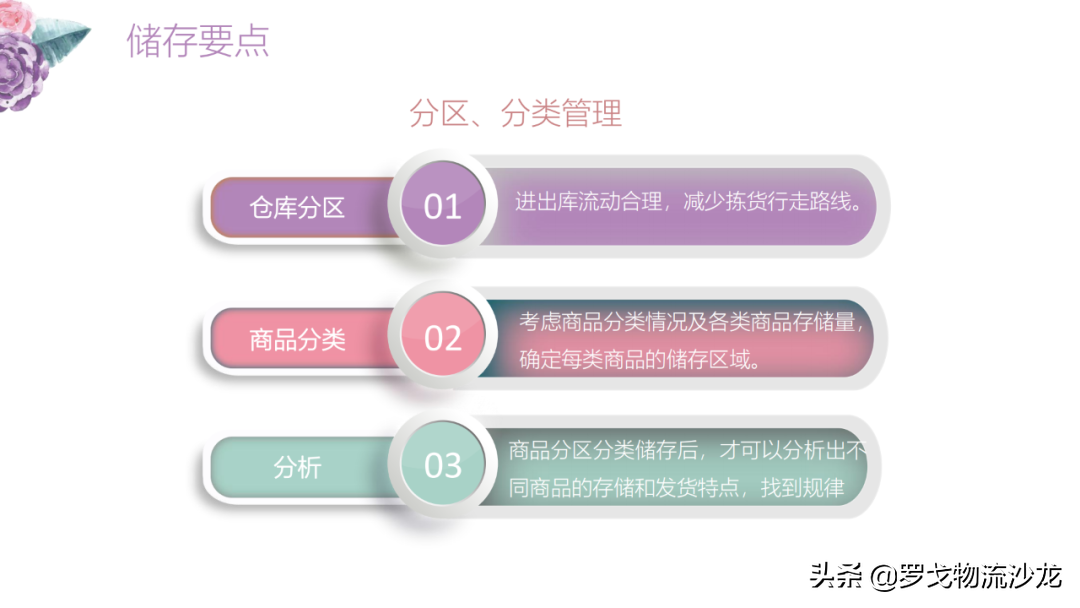 储存要点

分区、分类管理

仓库分区

01

进出库流动合理，减少拣货行走路线。

商品分类

02

考虑商品分类情况及各类商品存储量，确定每类商品的储存区域。

分析

03

商品分区分类储存后，才可以分析出不同商品的存储和发货特点，找到规律

头条 @罗戈物流沙龙